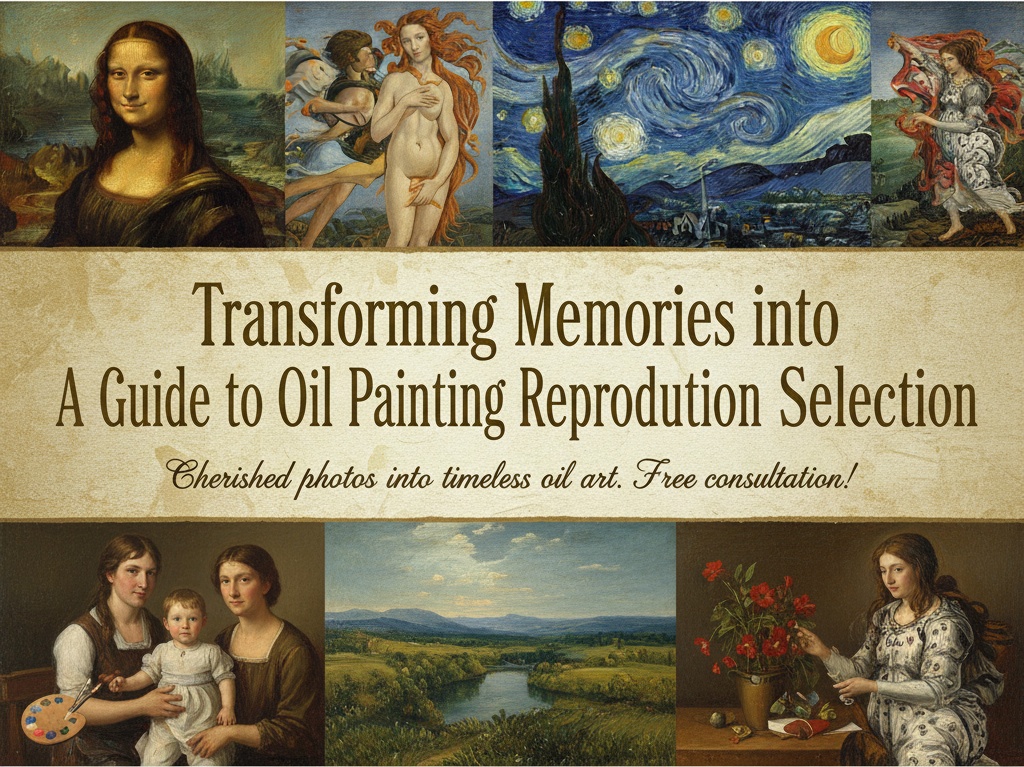 Transforming Memories into
A Guide to Oil Painting Reprodution Selection

Cherished photos into timeless oil art. Free consultation!